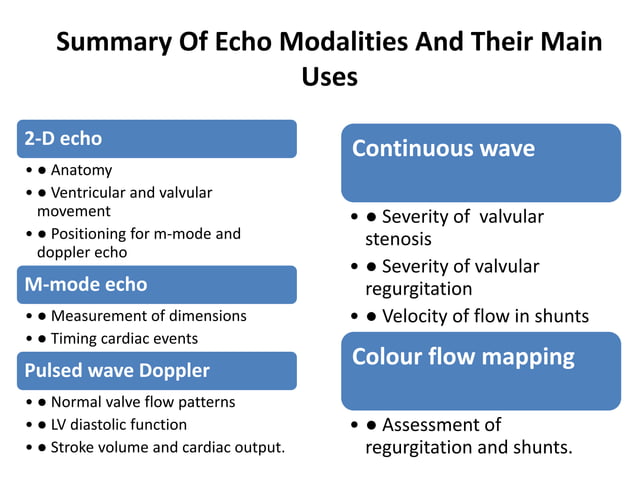 Summary Of Echo Modalities And Their Main Uses

2-D echo

• ● Anatomy
• ● Ventricular and valvular movement
• ● Positioning for m-mode and doppler echo

M-mode echo

• ● Measurement of dimensions
• ● Timing cardiac events

Pulsed wave Doppler

• ● Normal valve flow patterns
• ● LV diastolic function
• ● Stroke volume and cardiac output.

Continuous wave

• ● Severity of valvular stenosis
• ● Severity of valvular regurgitation
• ● Velocity of flow in shunts

Colour flow mapping

• ● Assessment of regurgitation and shunts.